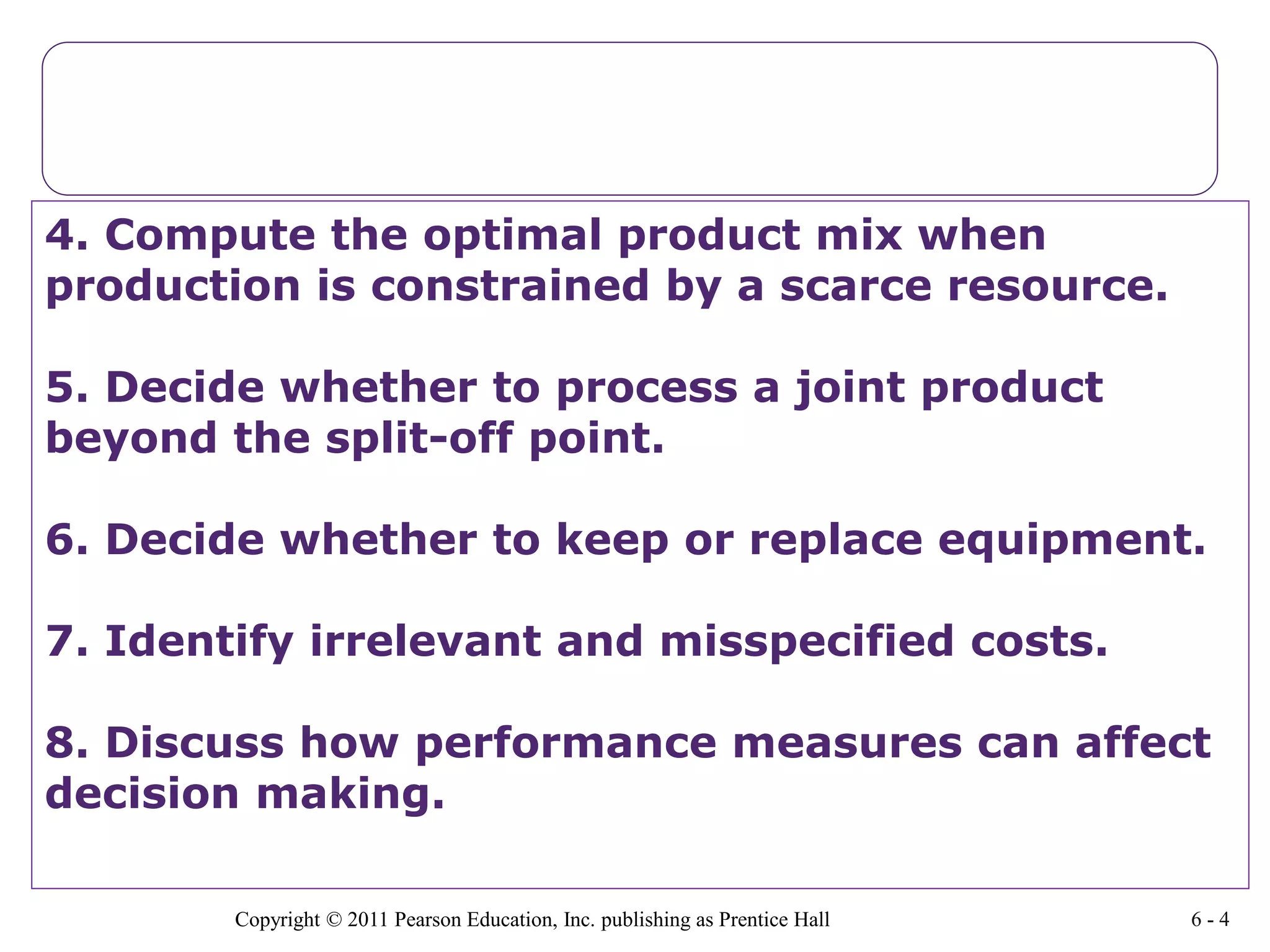 4. Compute the optimal product mix when production is constrained by a scarce resource.

5. Decide whether to process a joint product beyond the split-off point.

6. Decide whether to keep or replace equipment.

7. Identify irrelevant and misspecified costs.

8. Discuss how performance measures can affect decision making.

Copyright © 2011 Pearson Education, Inc. publishing as Prentice Hall

6 - 4